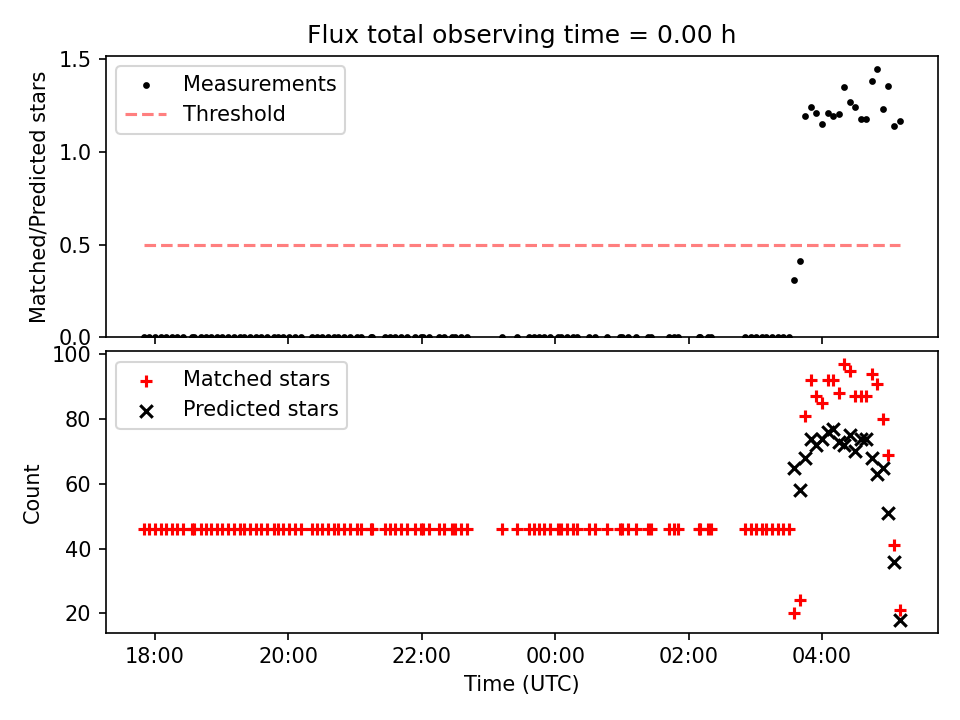 Flux total observing time = 0.00 h

Measurements
Threshold

Matched/Predicted stars

1.5
1.0
0.5
0.0

Matched stars
Predicted stars

Count

100
80
60
40
20

18:00
20:00
22:00
00:00
02:00
04:00

Time (UTC)